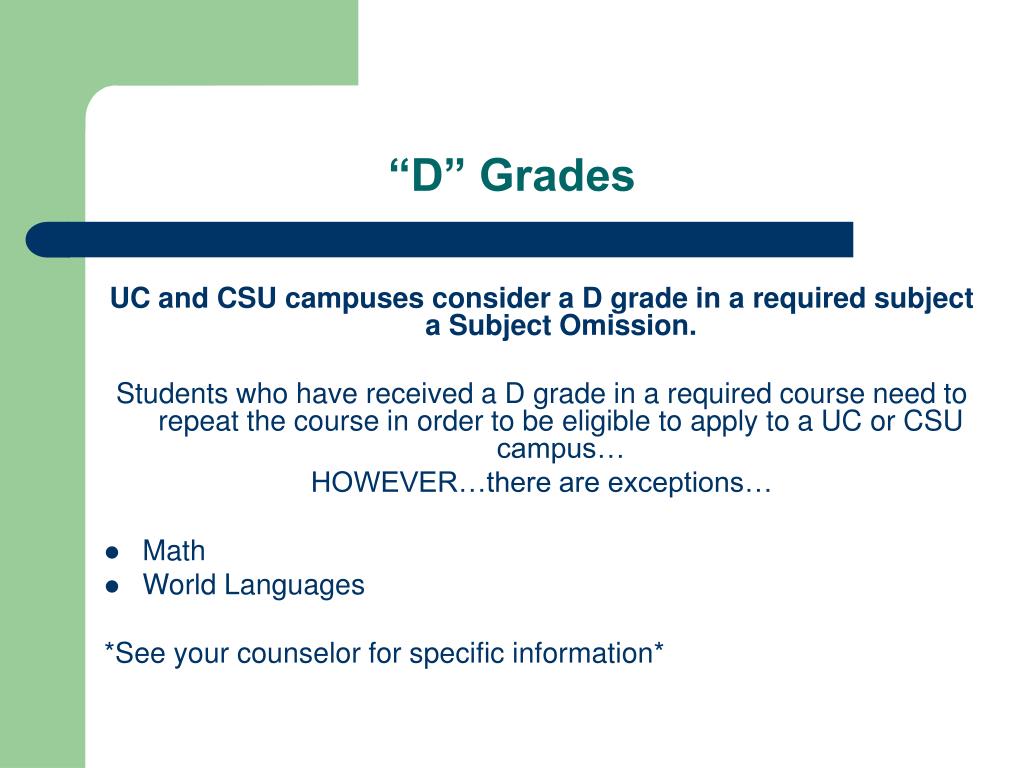 “D” Grades

UC and CSU campuses consider a D grade in a required subject a Subject Omission.

Students who have received a D grade in a required course need to repeat the course in order to be eligible to apply to a UC or CSU campus…

HOWEVER…there are exceptions…

- Math
- World Languages

*See your counselor for specific information*